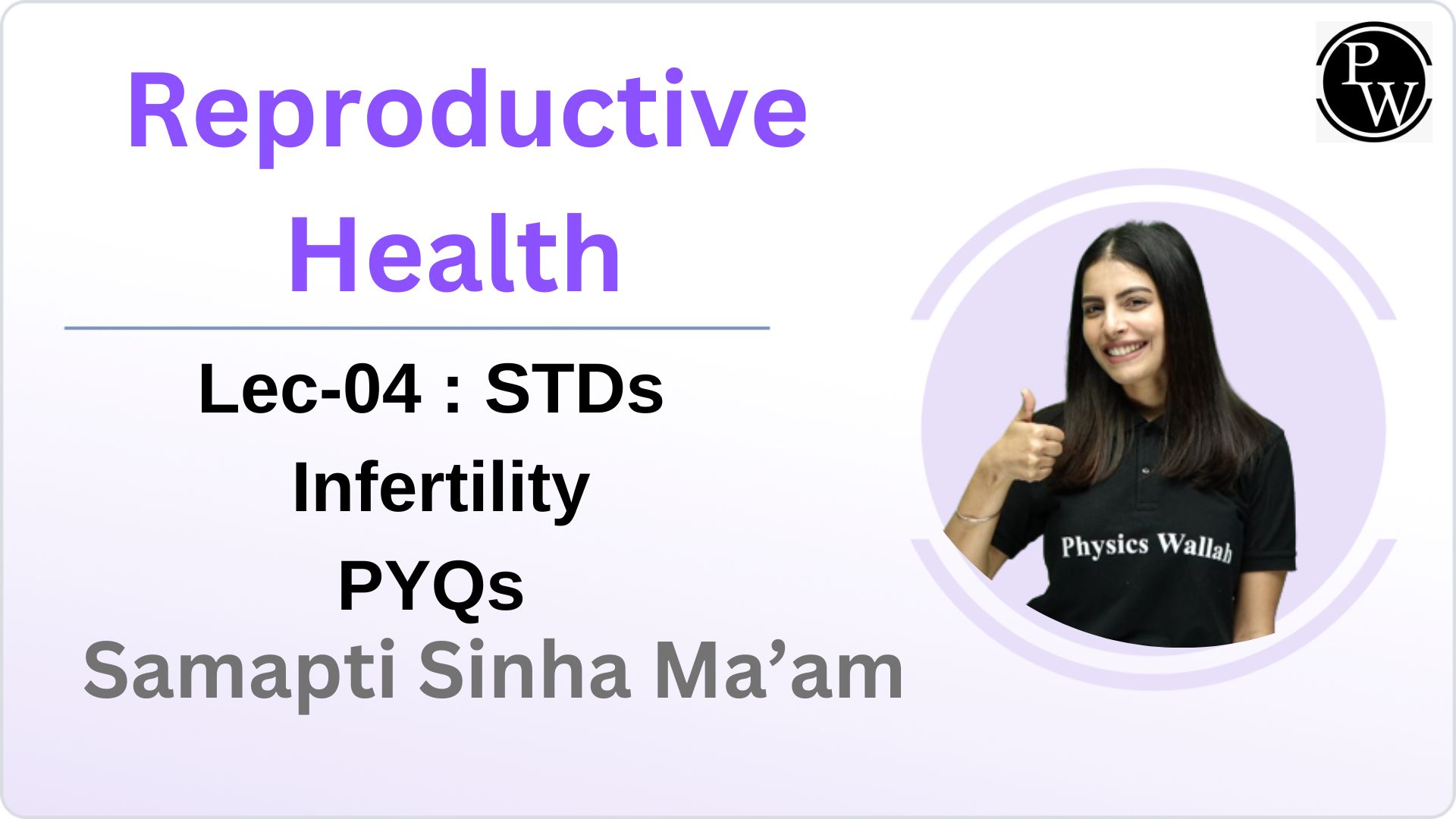 Reproductive Health

Lec-04 : STDs
Infertility
PYQs
Samapti Sinha Ma’am

PW

Physics Wallah